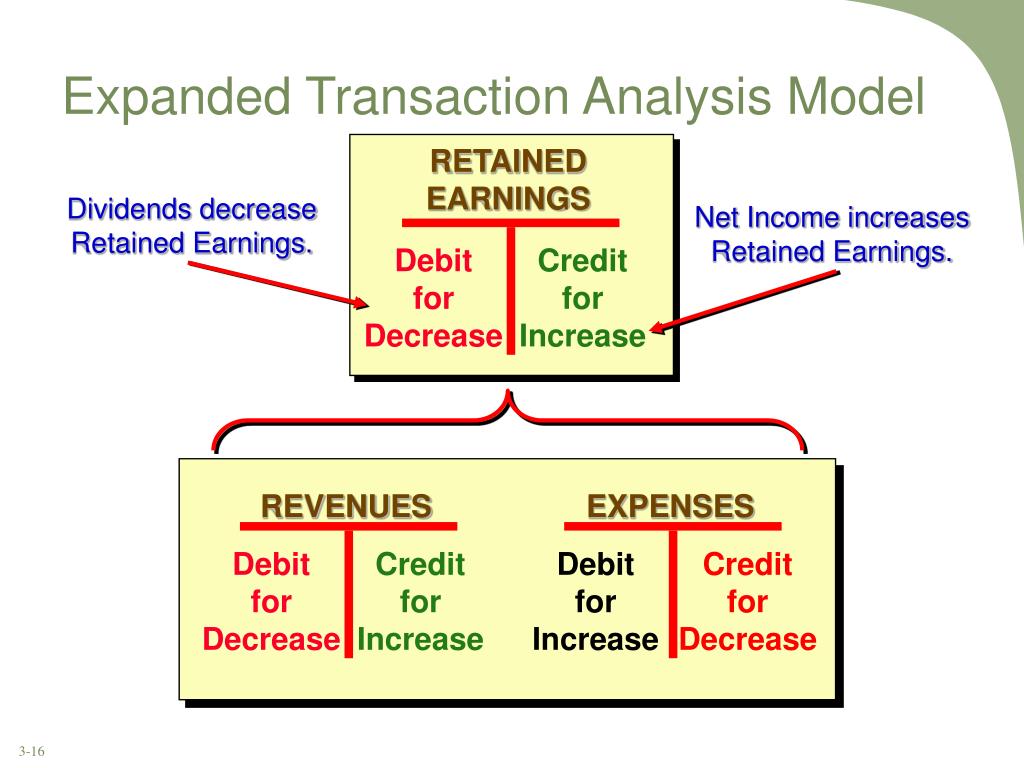 Expanded Transaction Analysis Model

Dividends decrease Retained Earnings.

RETAINED EARNINGS

Debit for Decrease

Credit for Increase

Net Income increases Retained Earnings.

REVENUES

Debit for Decrease

Credit for Increase

EXPENSES

Debit for Increase

Credit for Decrease

3-16